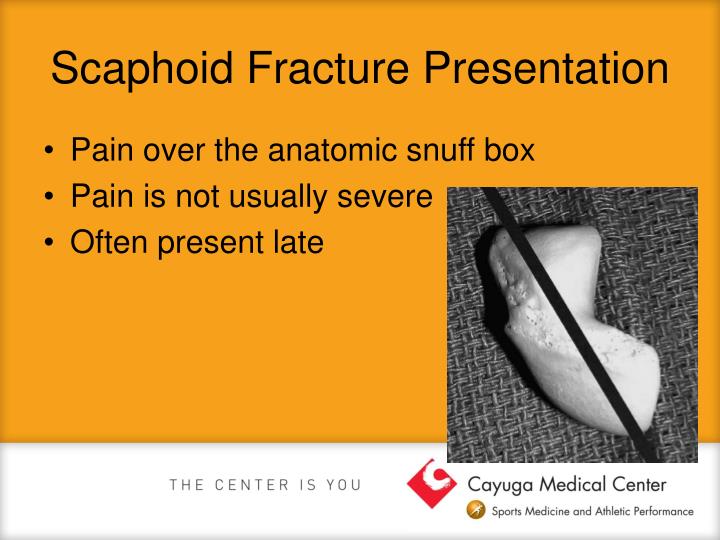 Scaphoid Fracture Presentation

• Pain over the anatomic snuff box
• Pain is not usually severe
• Often present late

THE CENTER IS YOU

Cayuga Medical Center
Sports Medicine and Athletic Performance